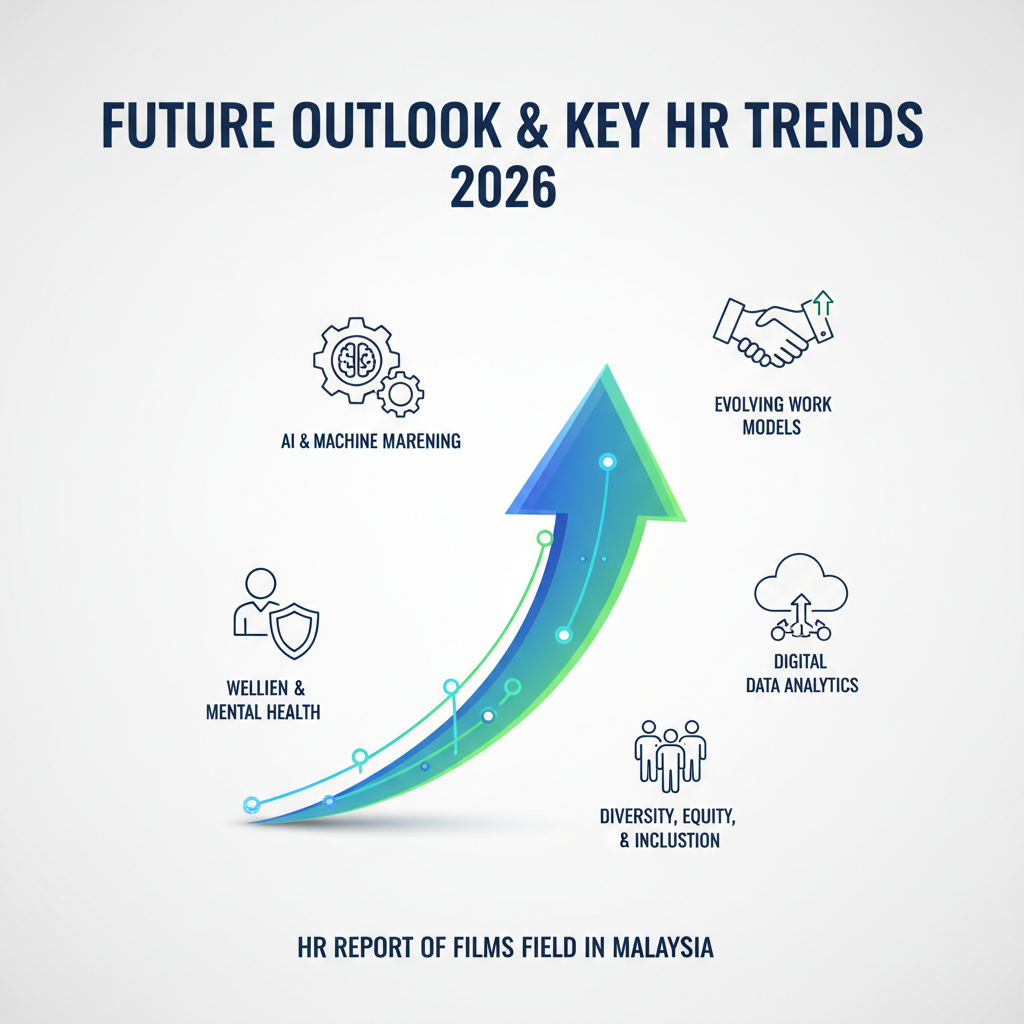 FUTURE OUTLOOK & KEY HR TRENDS 2026

AI & MACHINE MARENING

EVOLVING WORK MODELS

WELLIEN & MENTAL HEALTH

DIGITAL DATA ANALYTICS

DIVERSITY, EQUITY, & INCLUSTION

HR REPORT OF FILMS FIELD IN MALAYSIA